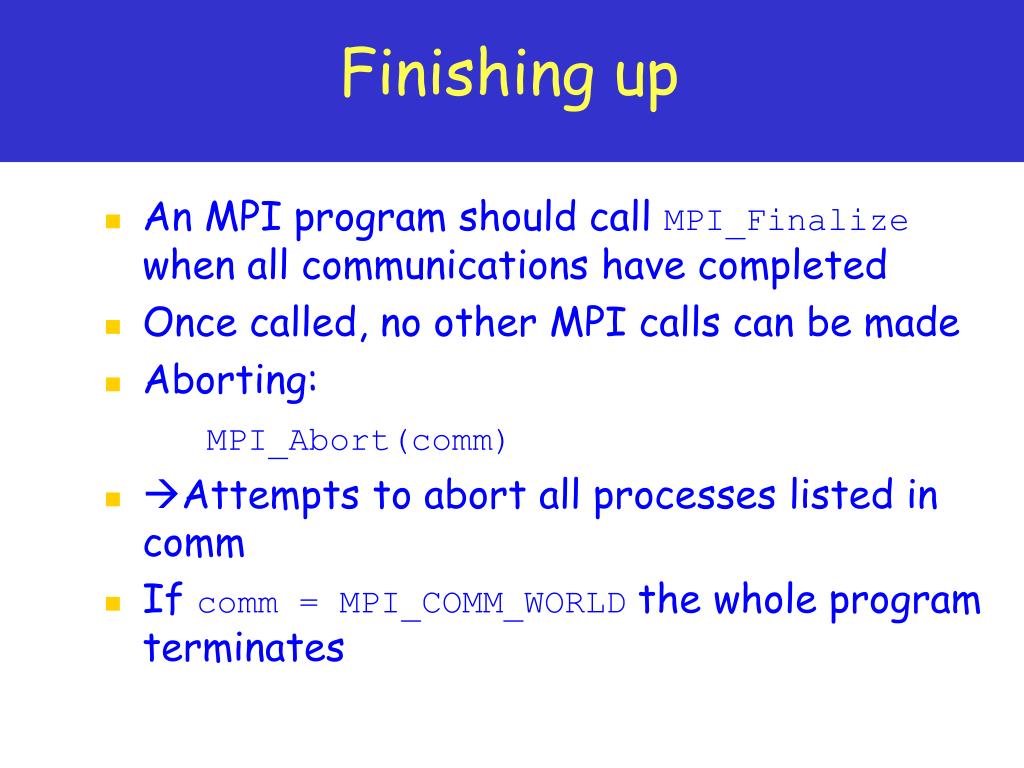 Finishing up

- An MPI program should call MPI_Finalize when all communications have completed
- Once called, no other MPI calls can be made
- Aborting:

MPI_Abort(comm)

- →Attempts to abort all processes listed in comm
- If comm = MPI_COMM_WORLD the whole program terminates